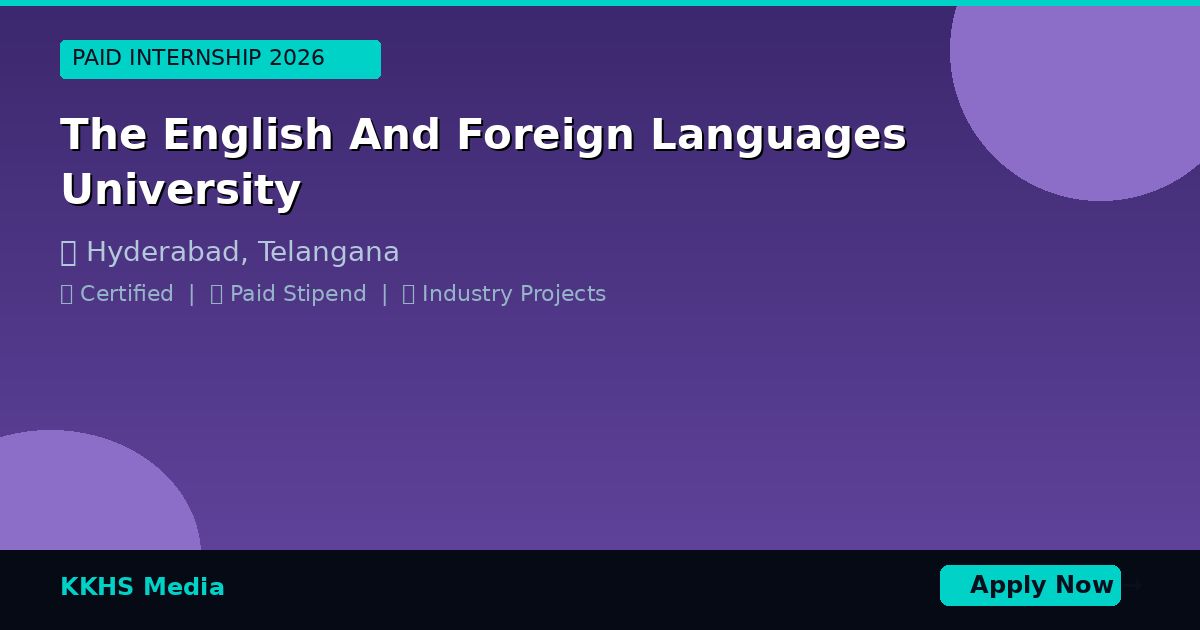 PAID INTERNSHIP 2026

The English And Foreign Languages University

Hyderabad, Telangana

Certified | Paid Stipend | Industry Projects

KKHS Media

Apply Now